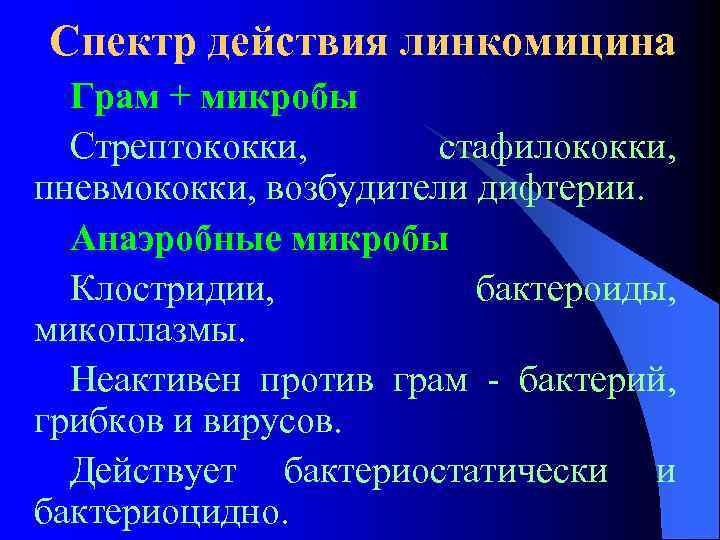 Спектр действия линкомицина

Грам + микробы

Стрептококки, стафилококки, пневмококки, возбудители дифтерии.

Анаэробные микробы

Клостридии, бактероиды, микоплазмы.

Неактивен против грам - бактерий, грибков и вирусов.

Действует бактериостатически и бактериоцидно.